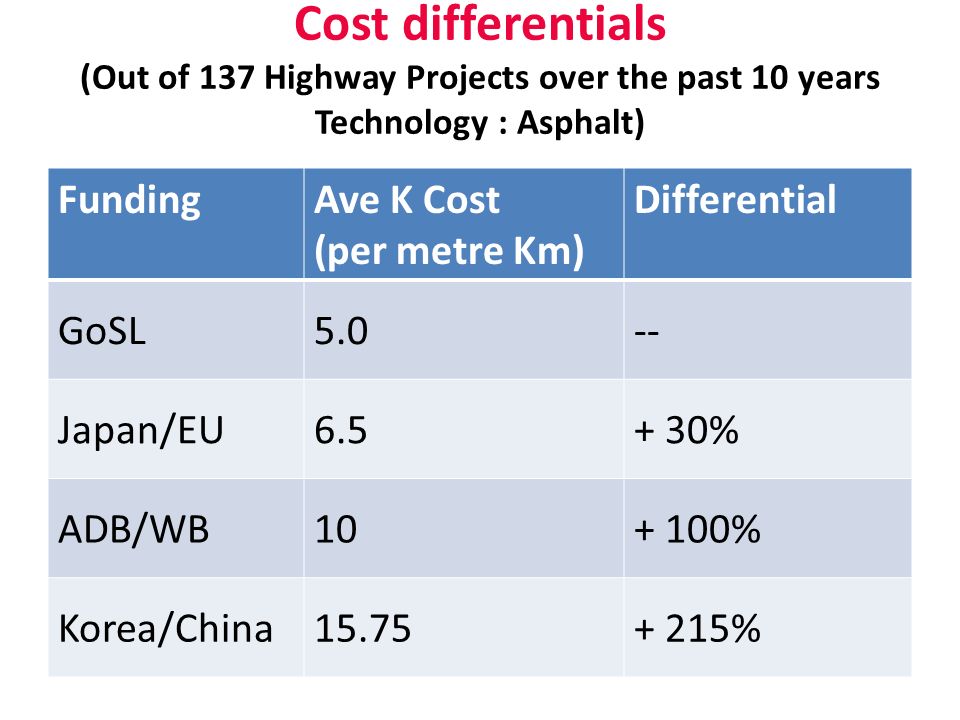 Cost differentials

(Out of 137 Highway Projects over the past 10 years Technology : Asphalt)

| Funding | Ave K Cost (per metre Km) | Differential |
|---|---|---|
| GoSL | 5.0 | -- |
| Japan/EU | 6.5 | + 30% |
| ADB/WB | 10 | + 100% |
| Korea/China | 15.75 | + 215% |